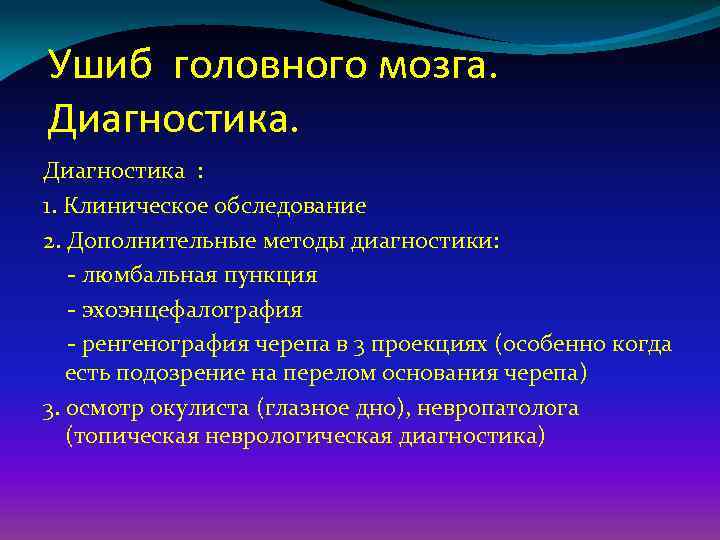 Ушиб головного мозга. Диагностика.

Диагностика :
1. Клиническое обследование
2. Дополнительные методы диагностики:
- люмбальная пункция
- эхоэнцефалография
- ренгенография черепа в 3 проекциях (особенно когда есть подозрение на перелом основания черепа)
3. осмотр окулиста (глазное дно), невропатолога (топическая неврологическая диагностика)